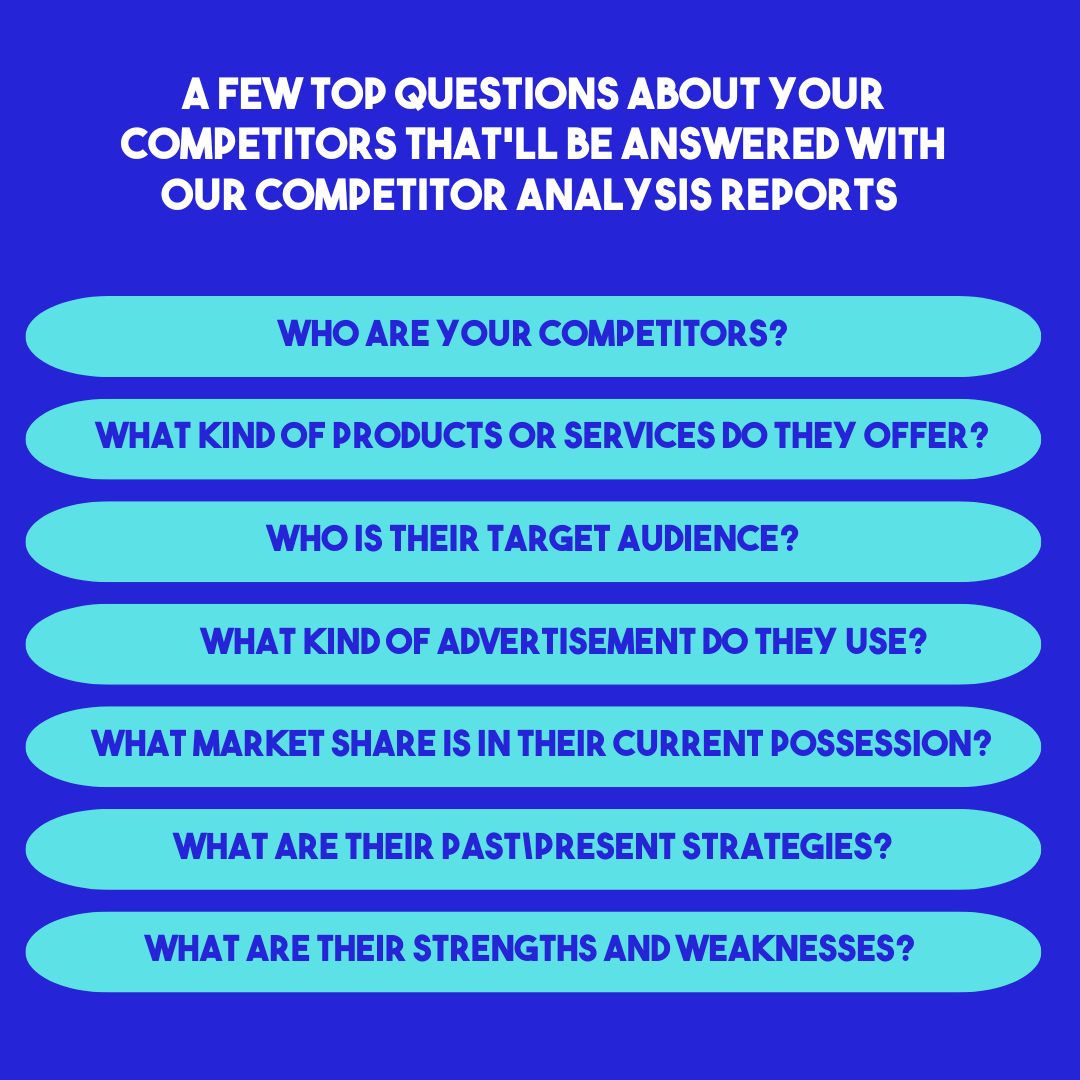 A FEW TOP QUESTIONS ABOUT YOUR COMPETITORS THAT'LL BE ANSWERED WITH OUR COMPETITOR ANALYSIS REPORTS

WHO ARE YOUR COMPETITORS?

WHAT KIND OF PRODUCTS OR SERVICES DO THEY OFFER?

WHO IS THEIR TARGET AUDIENCE?

WHAT KIND OF ADVERTISEMENT DO THEY USE?

WHAT MARKET SHARE IS IN THEIR CURRENT POSSESSION?

WHAT ARE THEIR PAST\PRESENT STRATEGIES?

WHAT ARE THEIR STRENGTHS AND WEAKNESSES?